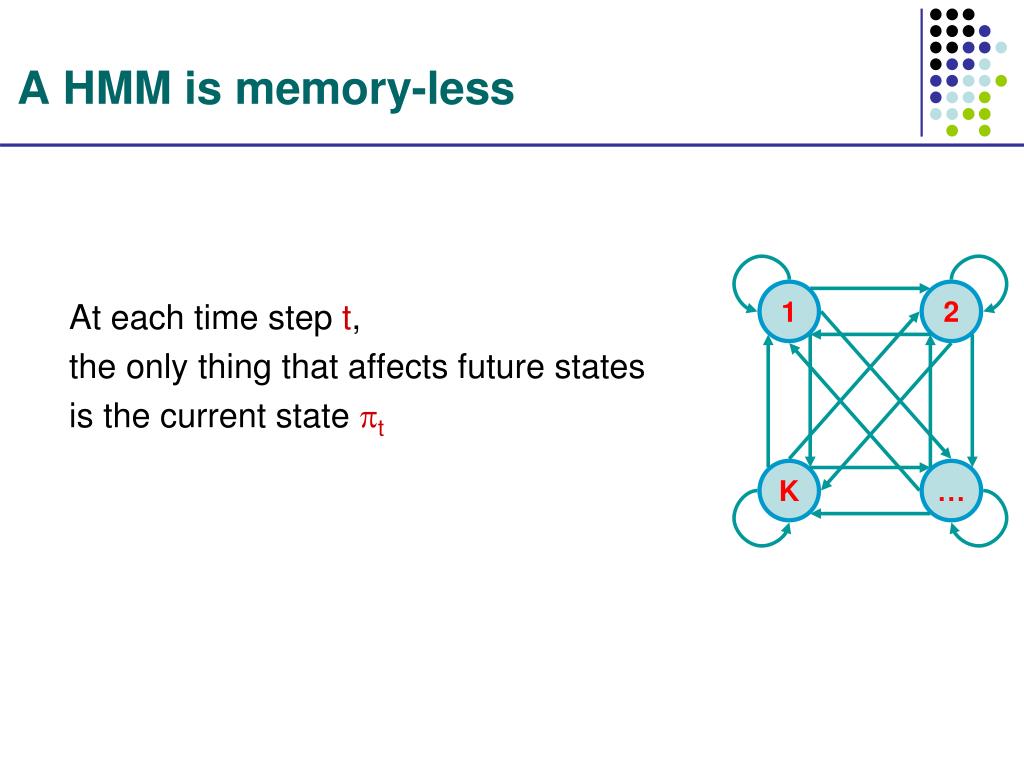 A HMM is memory-less

At each time step t,
the only thing that affects future states
is the current state $\pi_t$

1
2
K
…